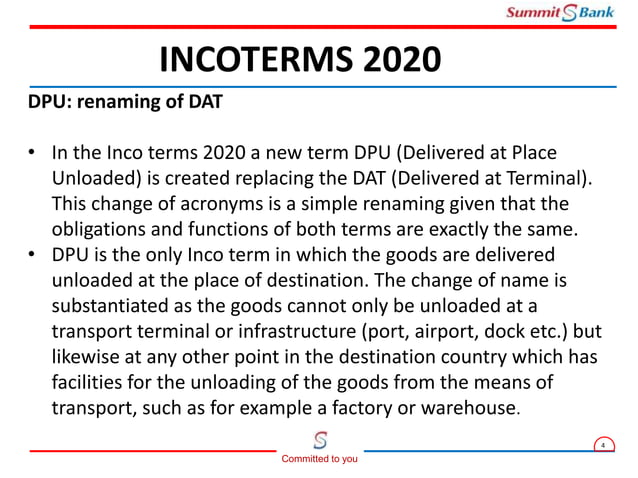 Summit S Bank

INCOTERMS 2020

DPU: renaming of DAT

• In the Inco terms 2020 a new term DPU (Delivered at Place Unloaded) is created replacing the DAT (Delivered at Terminal). This change of acronyms is a simple renaming given that the obligations and functions of both terms are exactly the same.
• DPU is the only Inco term in which the goods are delivered unloaded at the place of destination. The change of name is substantiated as the goods cannot only be unloaded at a transport terminal or infrastructure (port, airport, dock etc.) but likewise at any other point in the destination country which has facilities for the unloading of the goods from the means of transport, such as for example a factory or warehouse.

S
Committed to you

4